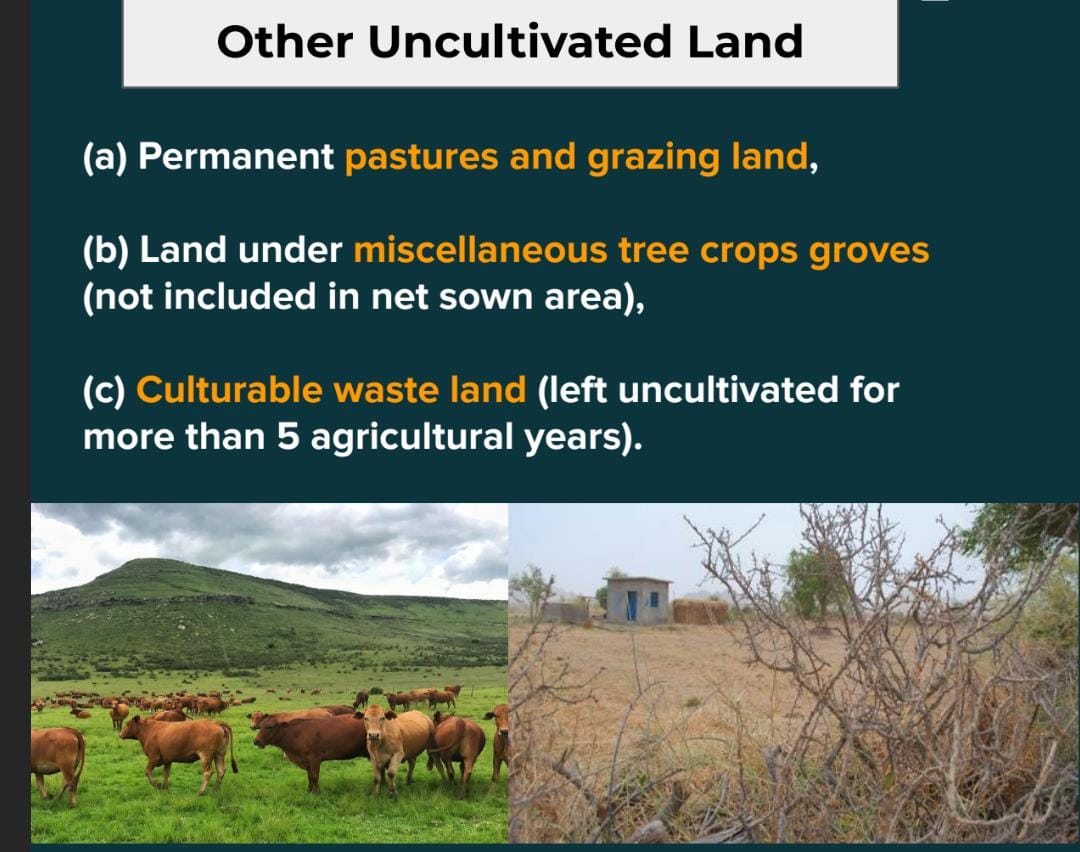 Other Uncultivated Land

(a) Permanent pastures and grazing land,

(b) Land under miscellaneous tree crops groves (not included in net sown area),

(c) Culturable waste land (left uncultivated for more than 5 agricultural years).